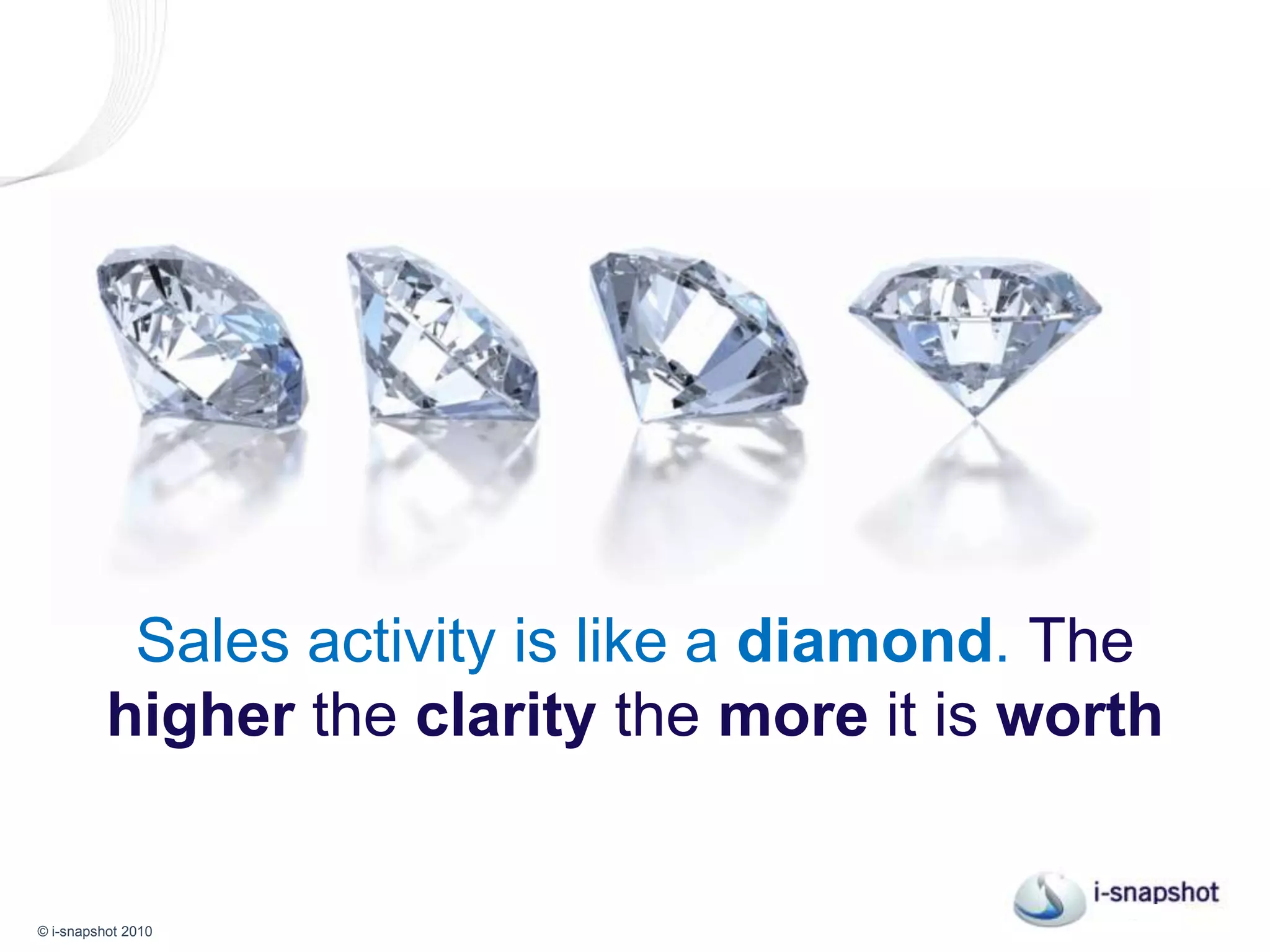 Sales activity is like a diamond. The higher the clarity the more it is worth

i-snapshot

© i-snapshot 2010